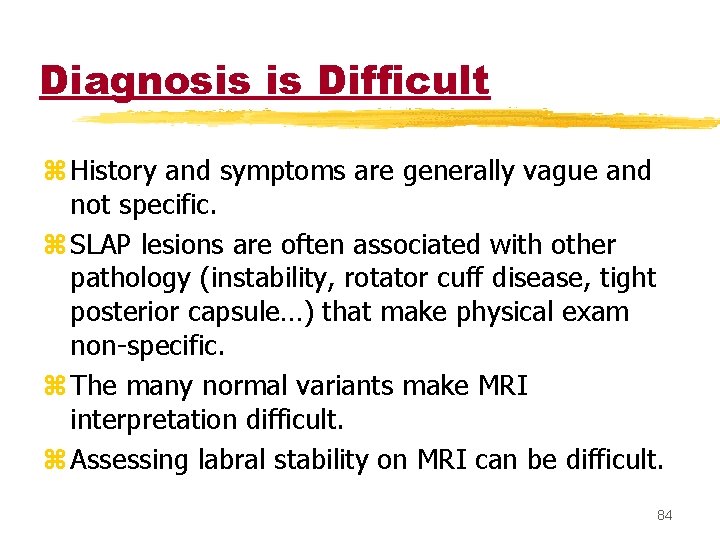 Diagnosis is Difficult

⌘ History and symptoms are generally vague and not specific.

⌘ SLAP lesions are often associated with other pathology (instability, rotator cuff disease, tight posterior capsule…) that make physical exam non-specific.

⌘ The many normal variants make MRI interpretation difficult.

⌘ Assessing labral stability on MRI can be difficult.

84